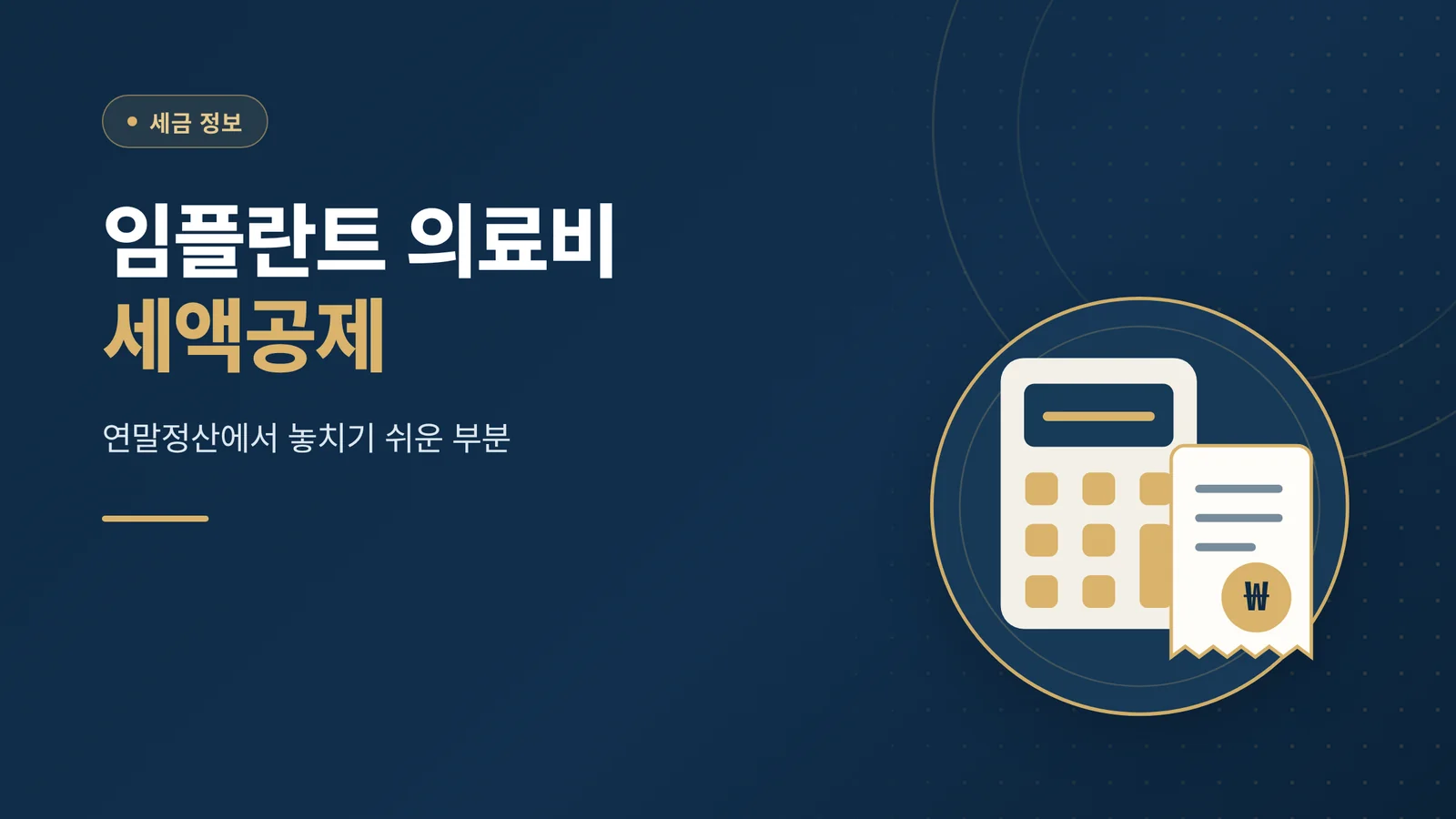 세금 정보

임플란트 의료비
세액공제

연말정산에서 놓치기 쉬운 부분

₩